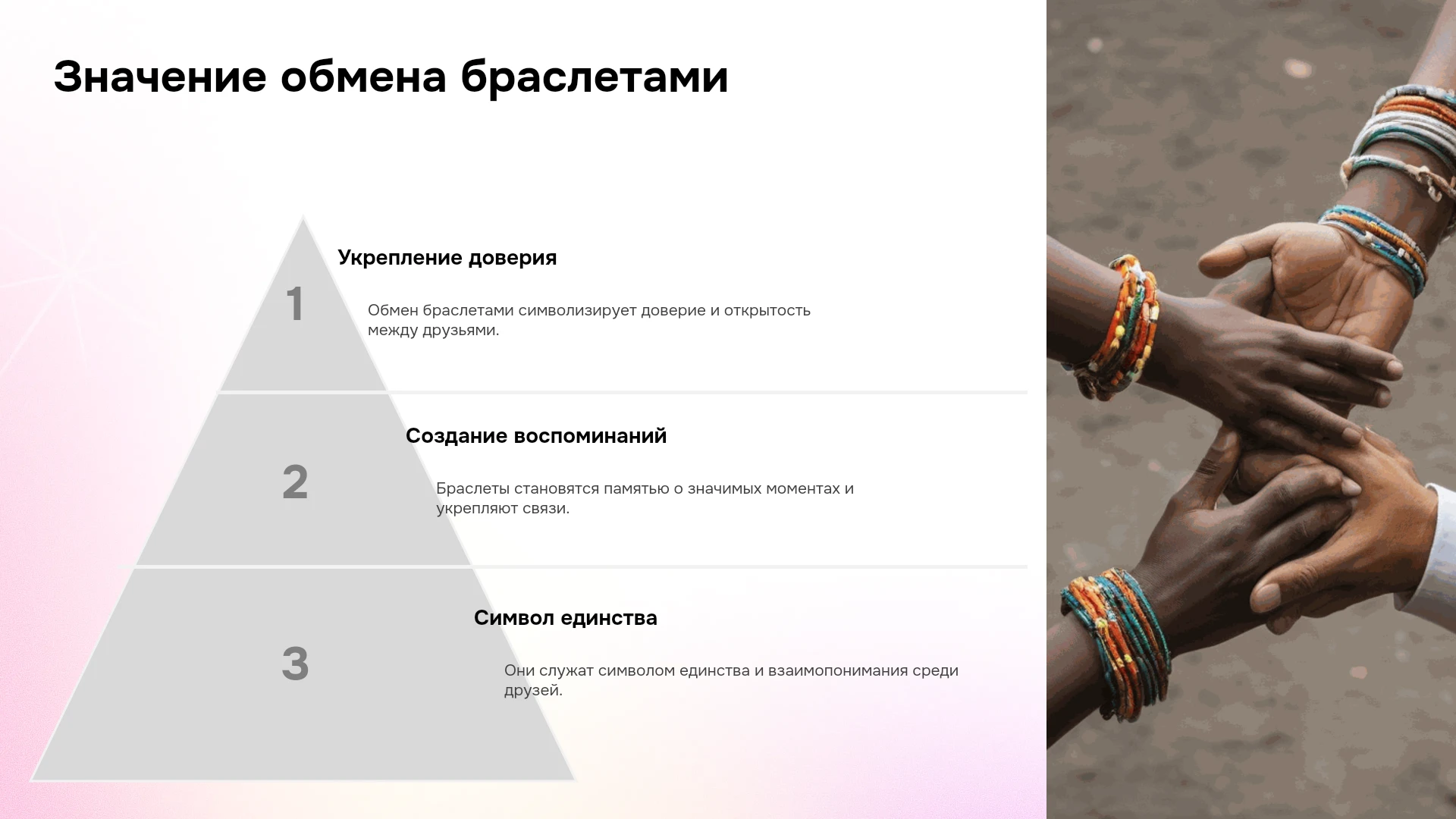 Значение обмена браслетами

1

Укрепление доверия

Обмен браслетами символизирует доверие и открытость между друзьями.

2

Создание воспоминаний

Браслеты становятся памятью о значимых моментах и укрепляют связи.

3

Символ единства

Они служат символом единства и взаимопонимания среди друзей.